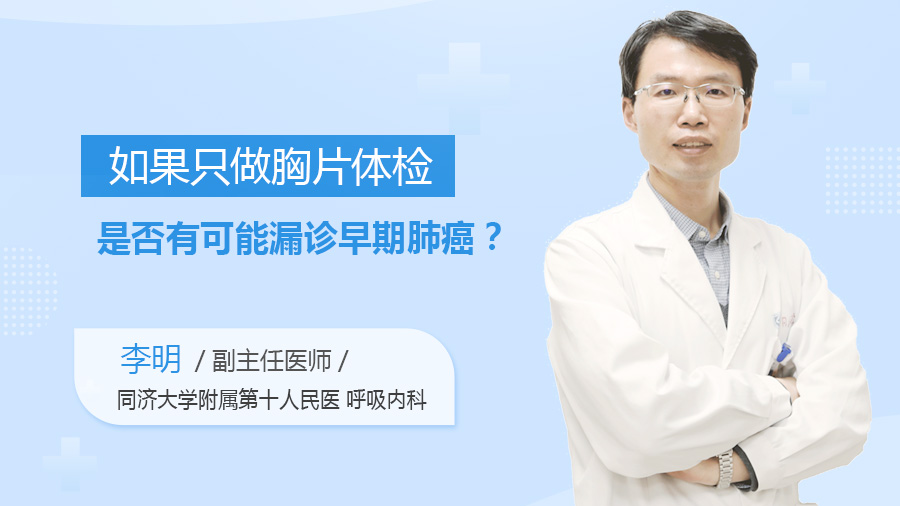 如果只做胸片体检

是否有可能漏诊早期肺癌？

李明 / 副主任医师 /

同济大学附属第十人民医 呼吸内科